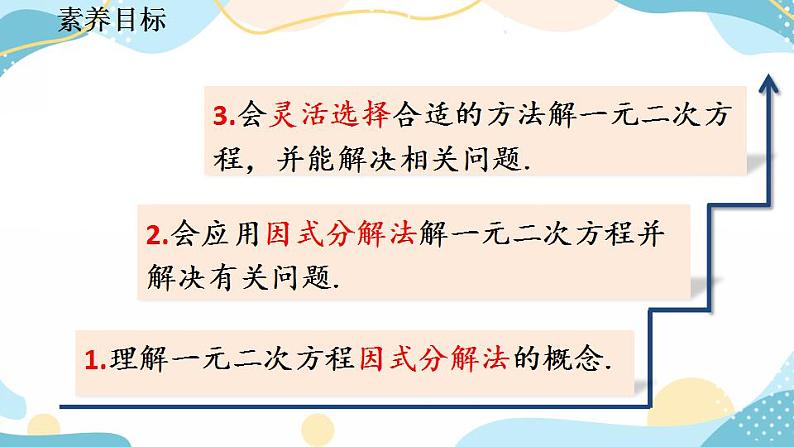 素养目标

3.会灵活选择合适的方法解一元二次方程，并能解决相关问题.

2.会应用因式分解法解一元二次方程并解决有关问题.

1.理解一元二次方程因式分解法的概念.